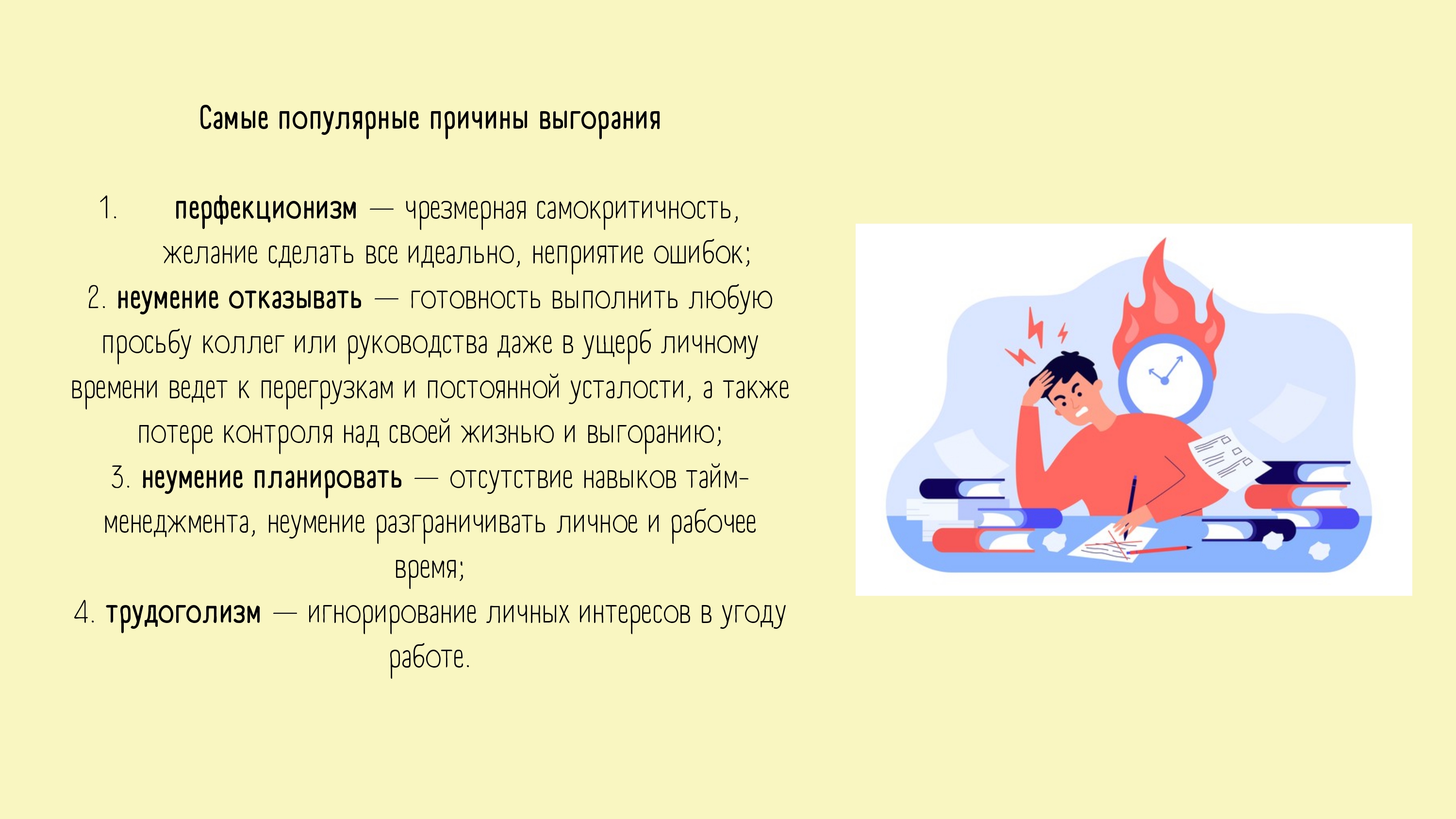 Самые популярные причины выгорания

1. перфекционизм — чрезмерная самокритичность, желание сделать все идеально, неприятие ошибок;

2. неумение отказывать — готовность выполнить любую просьбу коллег или руководства даже в ущерб личному времени ведет к перегрузкам и постоянной усталости, а также потере контроля над своей жизнью и выгоранию;

3. неумение планировать — отсутствие навыков тайм-менеджмента, неумение разграничивать личное и рабочее время;

4. трудоголизм — игнорирование личных интересов в угоду работе.